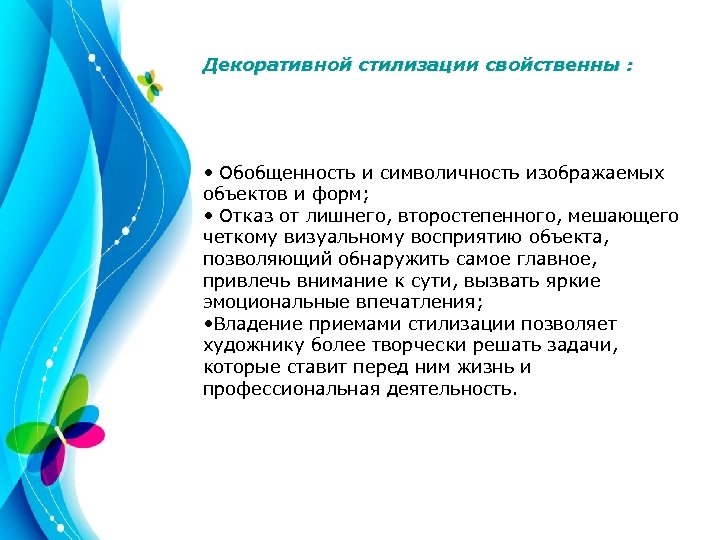 Декоративной стилизации свойственны :

• Обобщенность и символичность изображаемых объектов и форм;
• Отказ от лишнего, второстепенного, мешающего четкому визуальному восприятию объекта, позволяющий обнаружить самое главное, привлечь внимание к сути, вызвать яркие эмоциональные впечатления;
•Владение приемами стилизации позволяет художнику более творчески решать задачи, которые ставит перед ним жизнь и профессиональная деятельность.